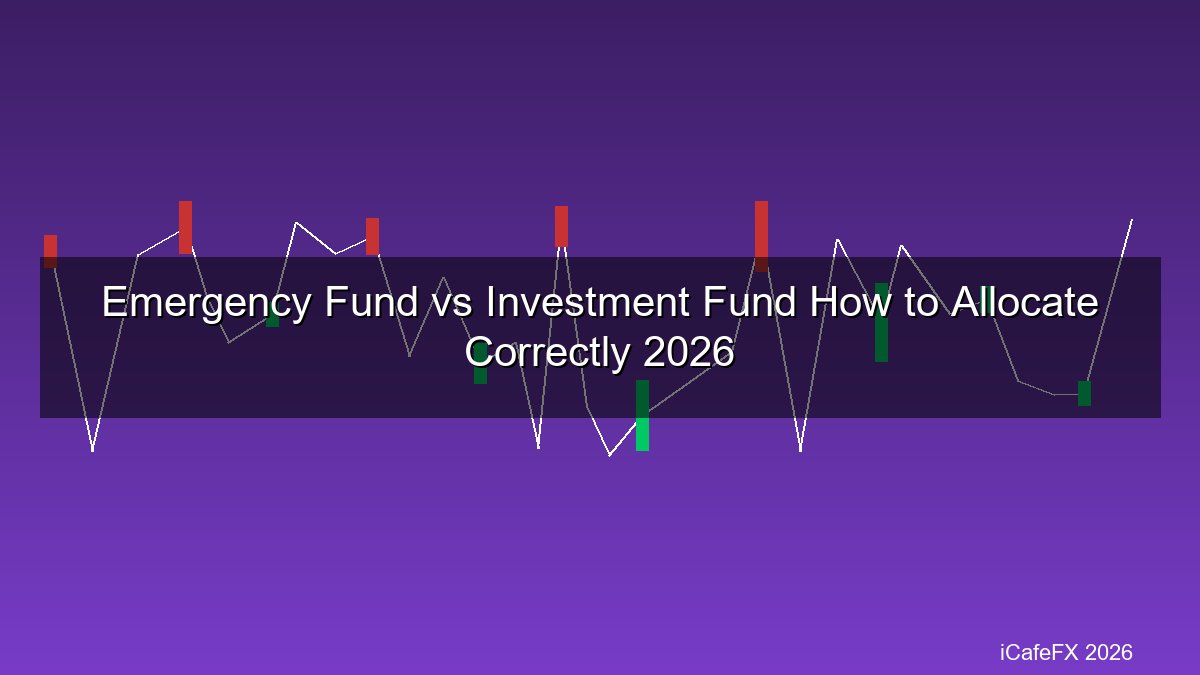 Emergency Fund vs Investment Fund How to Allocate Correctly 2026

iCafeFX 2026